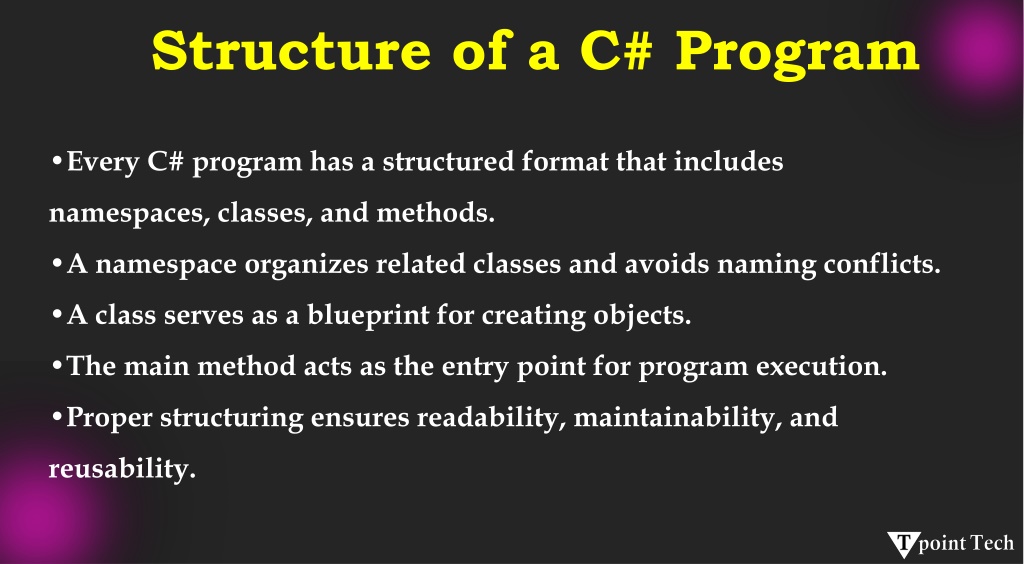 Structure of a C# Program

•Every C# program has a structured format that includes namespaces, classes, and methods.
•A namespace organizes related classes and avoids naming conflicts.
•A class serves as a blueprint for creating objects.
•The main method acts as the entry point for program execution.
•Proper structuring ensures readability, maintainability, and reusability.

T point Tech